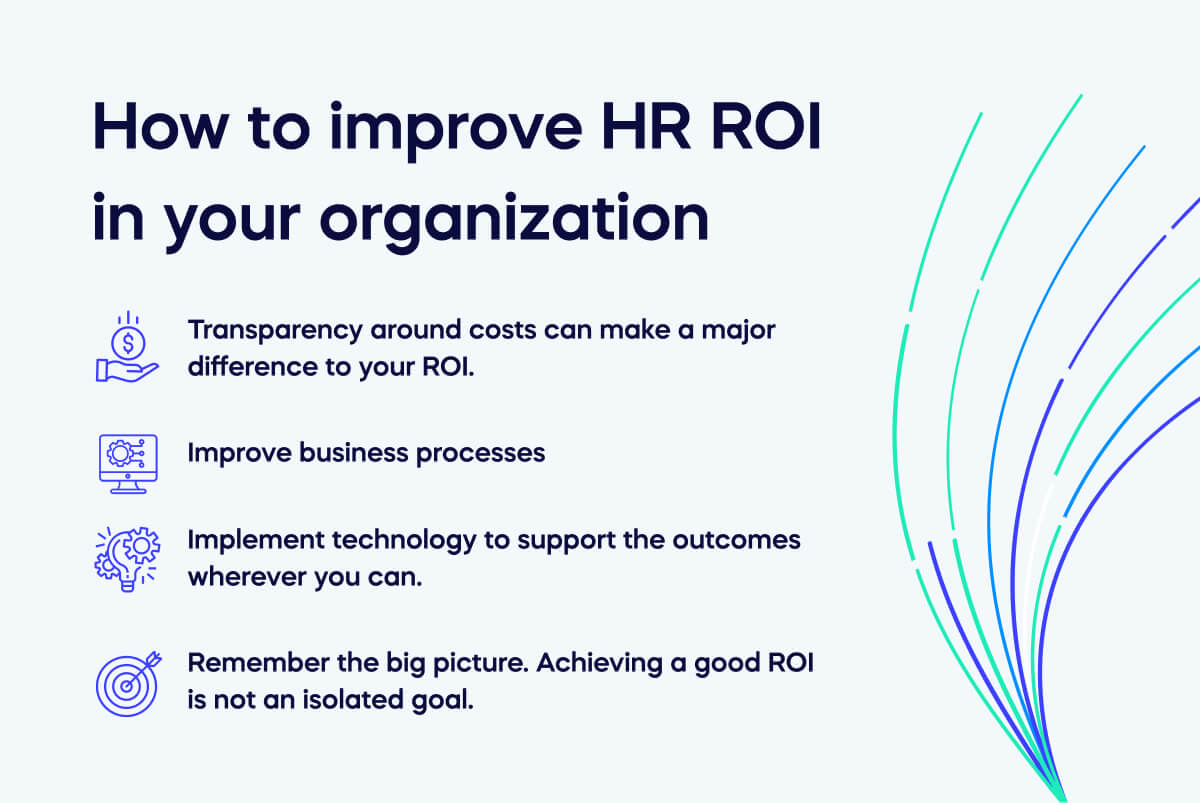 How to improve HR ROI in your organization

Transparency around costs can make a major difference to your ROI.

Improve business processes

Implement technology to support the outcomes wherever you can.

Remember the big picture. Achieving a good ROI is not an isolated goal.